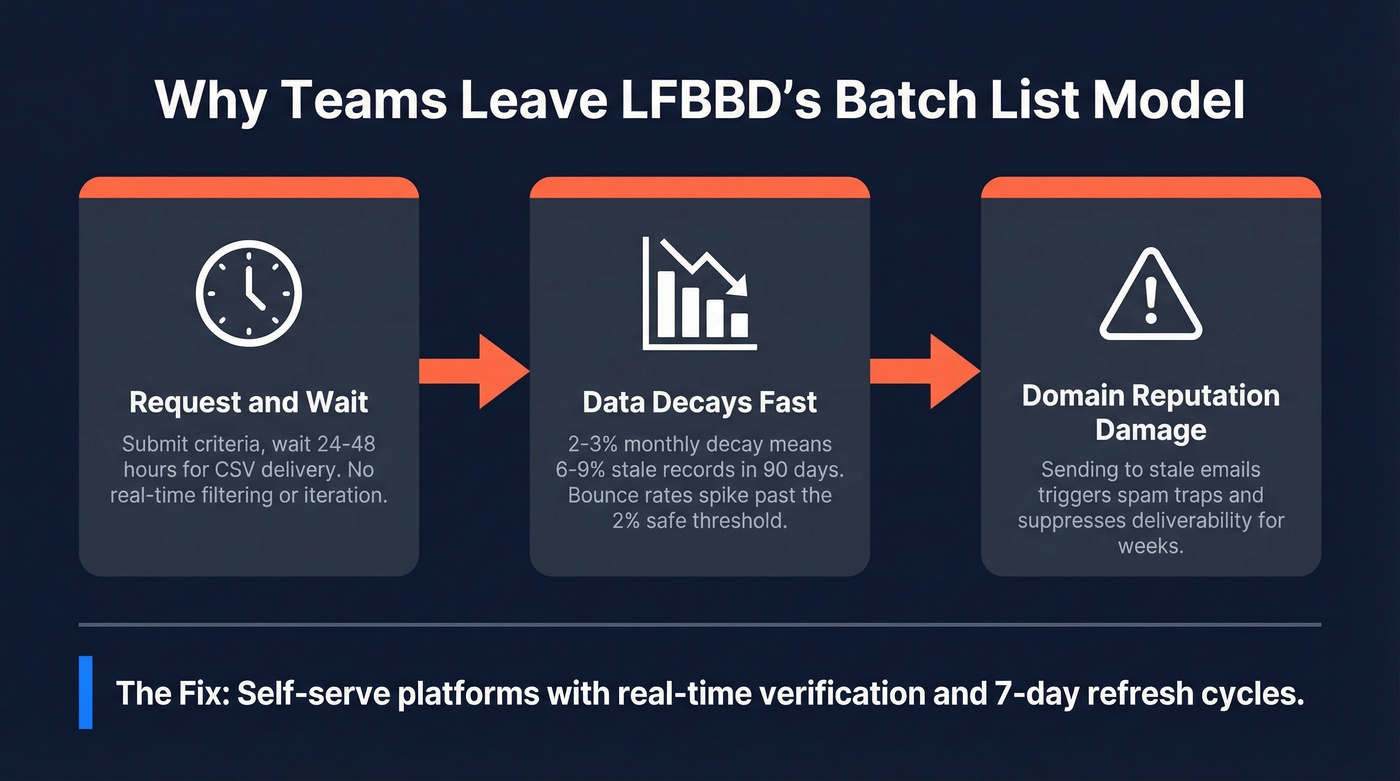 Why Teams Leave LFBBD's Batch List Model

Request and Wait

Submit criteria, wait 24-48 hours for CSV delivery. No real-time filtering or iteration.

Data Decays Fast

2-3% monthly decay means 6-9% stale records in 90 days. Bounce rates spike past the 2% safe threshold.

Domain Reputation Damage

Sending to stale emails triggers spam traps and suppresses deliverability for weeks.

The Fix: Self-serve platforms with real-time verification and 7-day refresh cycles.